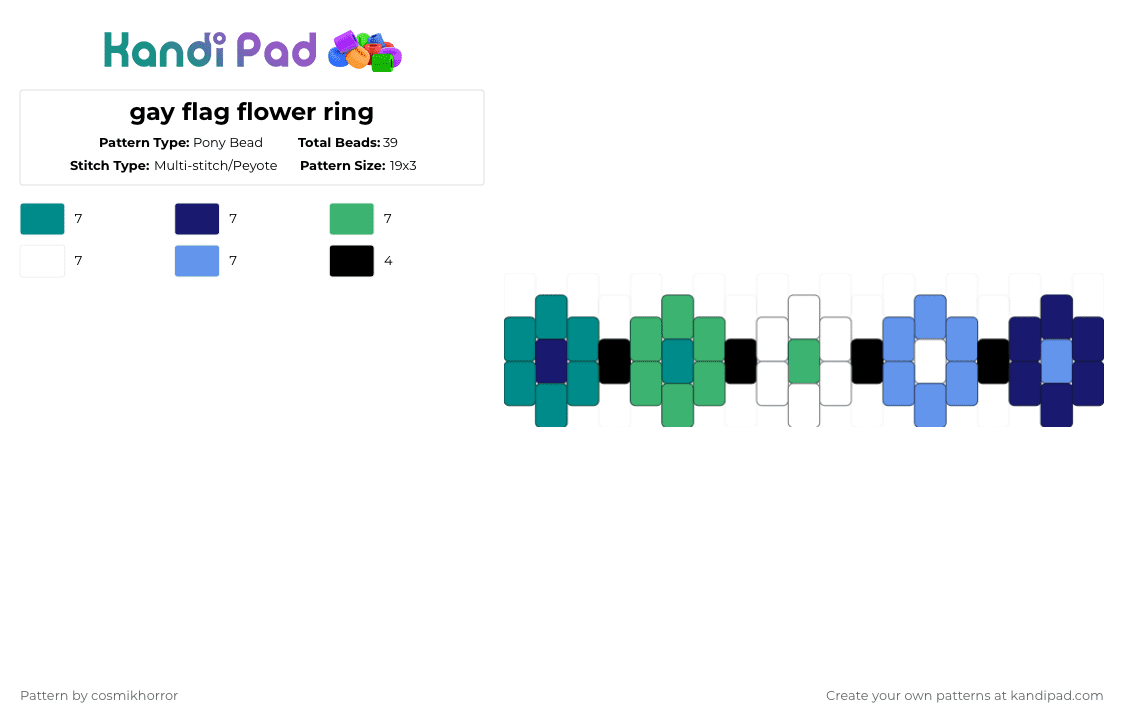 Kandi Pad

gay flag flower ring

Pattern Type: Pony Bead
Total Beads: 39
Stitch Type: Multi-stitch/Peyote
Pattern Size: 19x3

7
7
7
7
7
4

Pattern by cosmikhorror

Create your own patterns at kandipad.com